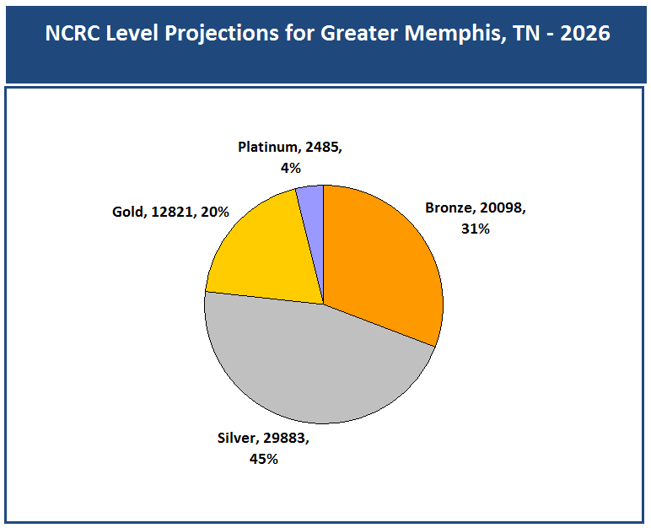 NCRC Level Projections for Greater Memphis, TN - 2026

Platinum, 2485, 4%

Gold, 12821, 20%

Bronze, 20098, 31%

Silver, 29883, 45%